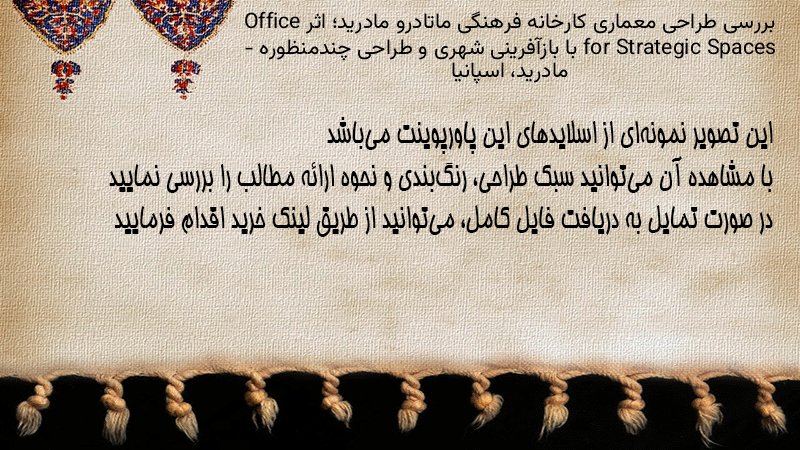 بررسی طراحی معماری کارخانه فرهنگی ماتادرو مادرید؛ اثر Office for Strategic Spaces با بازآفرینی شهری و طراحی چندمنظوره - مادرید، اسپانیا

این تصویر نمونه‌ای از اسلایدهای این پاورپوینت می‌باشد
با مشاهده آن می‌توانید سبک طراحی، رنگ‌بندی و نحوه ارائه مطالب را بررسی نمایید
در صورت تمایل به دریافت فایل کامل، می‌توانید از طریق لینک خرید اقدام فرمایید